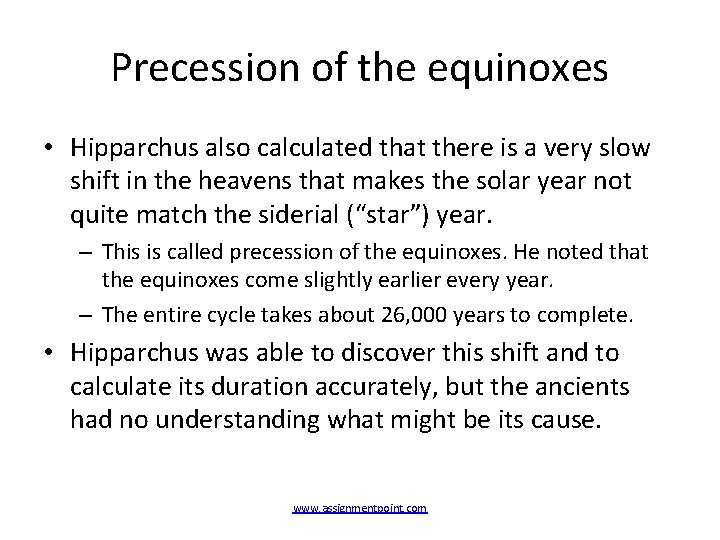 Precession of the equinoxes

• Hipparchus also calculated that there is a very slow shift in the heavens that makes the solar year not quite match the siderial (“star”) year.

– This is called precession of the equinoxes. He noted that the equinoxes come slightly earlier every year.

– The entire cycle takes about 26,000 years to complete.

• Hipparchus was able to discover this shift and to calculate its duration accurately, but the ancients had no understanding what might be its cause.

www.assignmentpoint.com